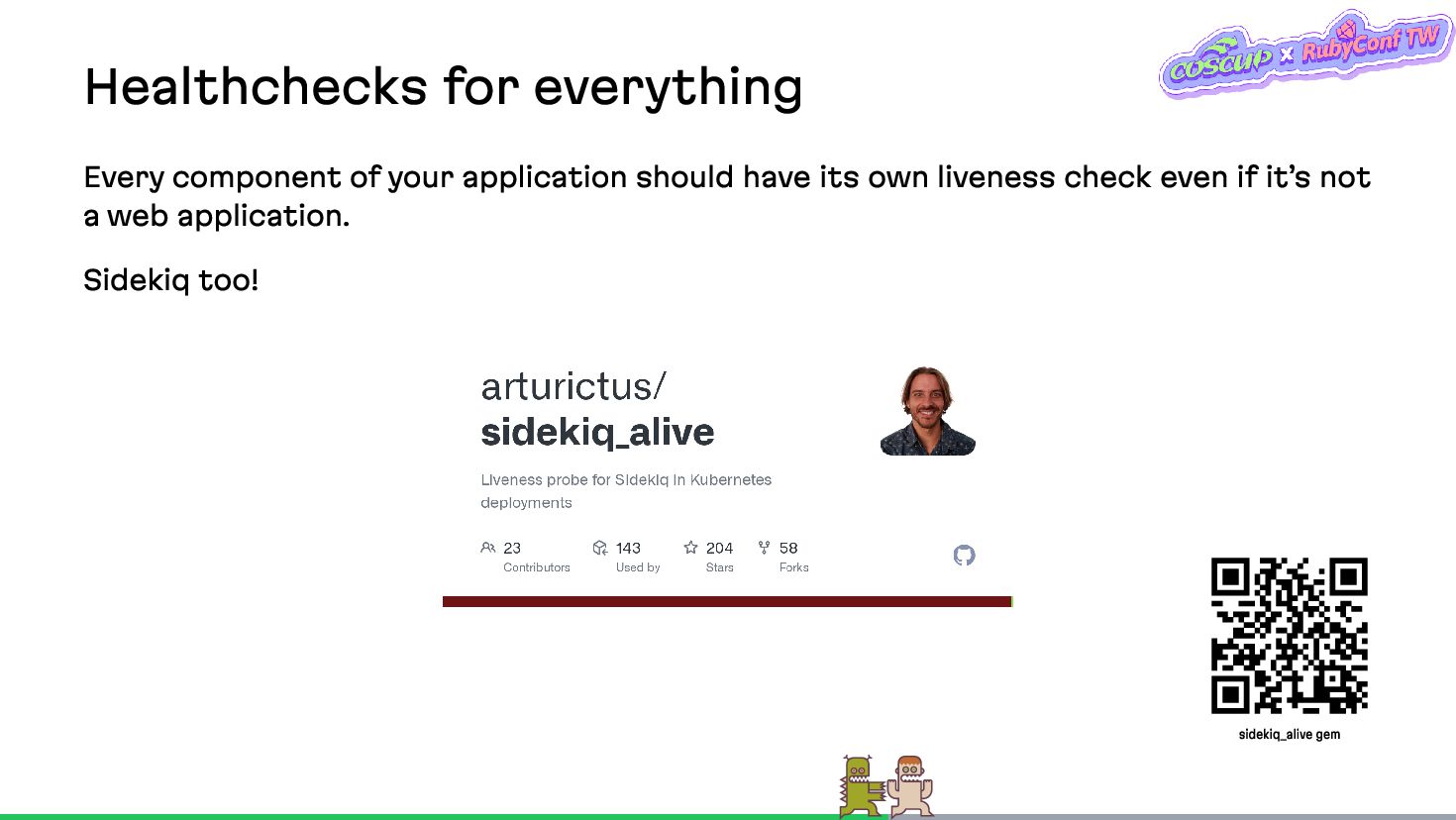 COSCUP x RubyConf TW

Healthchecks for everything

Every component of your application should have its own liveness check even if it's not a web application.

Sidekiq too!

arturictus/
sidekiq_alive

Liveness probe for Sidekiq in Kubernetes deployments

23
Contributors

143
Used by

204
Stars

58
Forks

sidekiq_alive gem